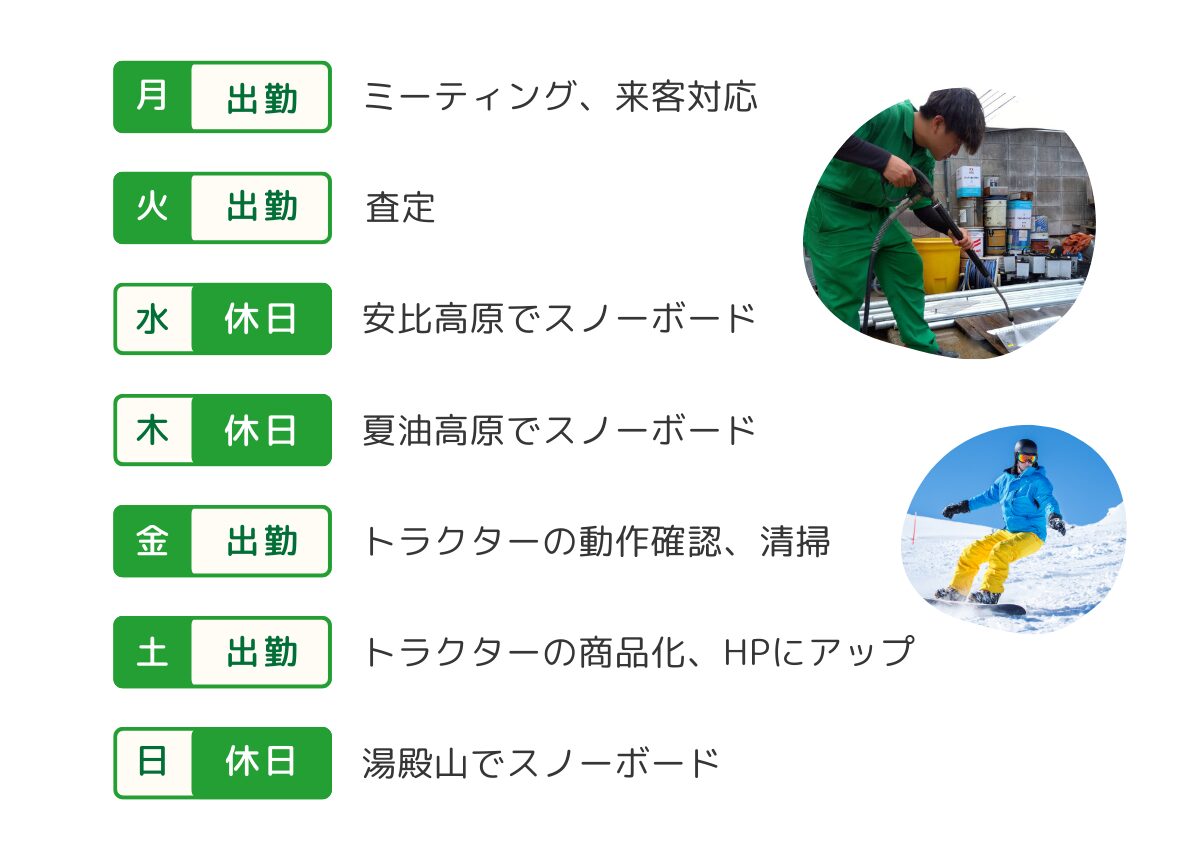 月 出勤 ミーティング、来客対応

火 出勤 査定

水 休日 安比高原でスノーボード

木 休日 夏油高原でスノーボード

金 出勤 トラクターの動作確認、清掃

土 出勤 トラクターの商品化、HPにアップ

日 休日 湯殿山でスノーボード